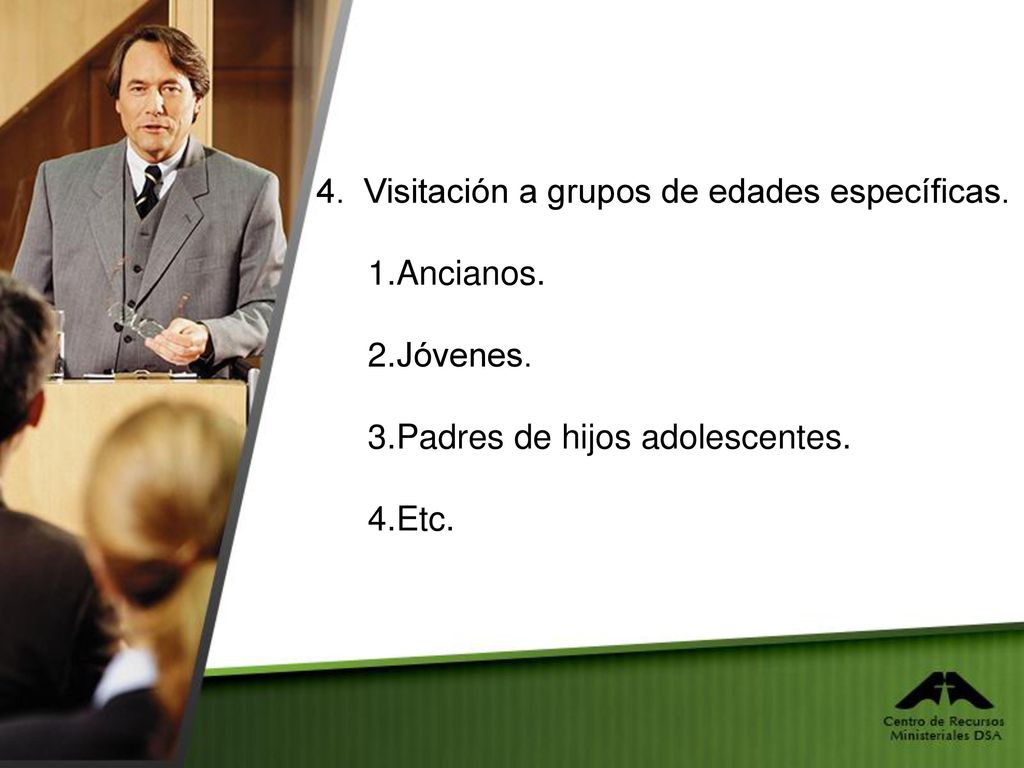 4. Visitación a grupos de edades específicas.

1.Ancianos.

2.Jóvenes.

3.Padres de hijos adolescentes.

4.Etc.

Centro de Recursos Ministeriales DSA